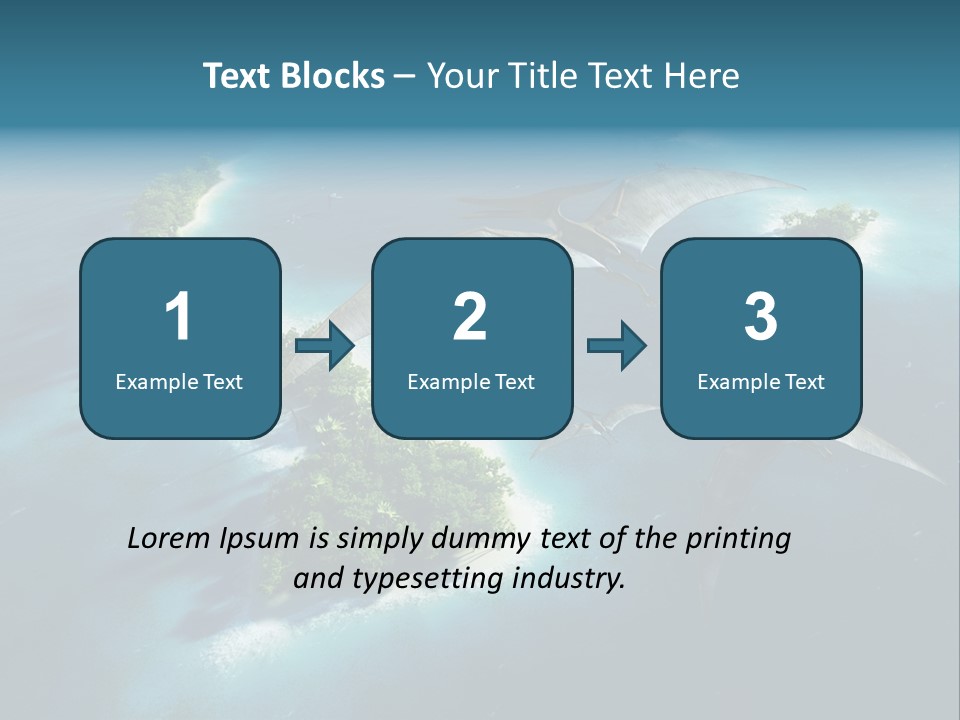 Text Blocks – Your Title Text Here

1
Example Text

2
Example Text

3
Example Text

Lorem Ipsum is simply dummy text of the printing and typesetting industry.